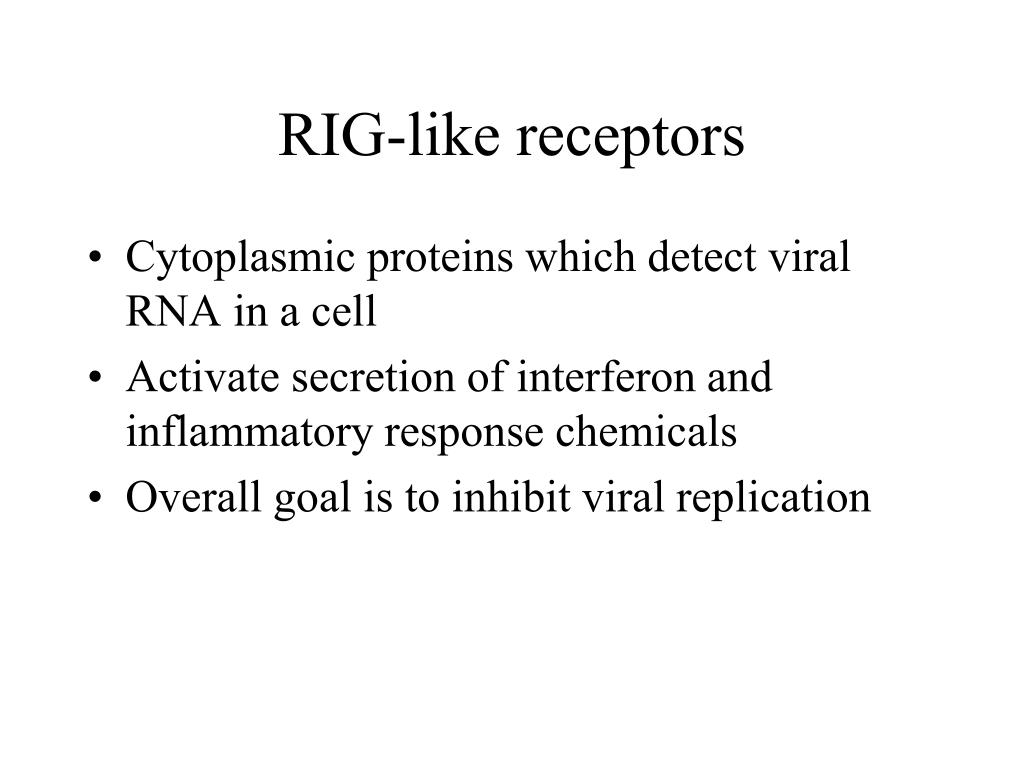 RIG-like receptors

• Cytoplasmic proteins which detect viral RNA in a cell
• Activate secretion of interferon and inflammatory response chemicals
• Overall goal is to inhibit viral replication